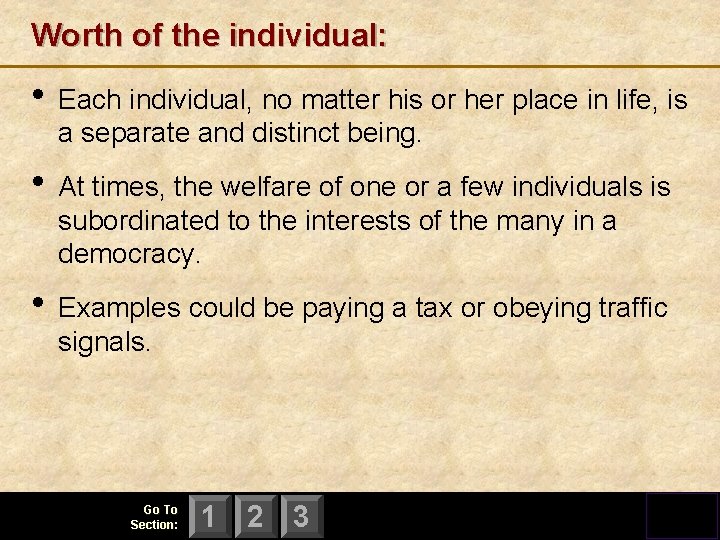 Worth of the individual:

• Each individual, no matter his or her place in life, is a separate and distinct being.

• At times, the welfare of one or a few individuals is subordinated to the interests of the many in a democracy.

• Examples could be paying a tax or obeying traffic signals.

Go To Section: 1 2 3